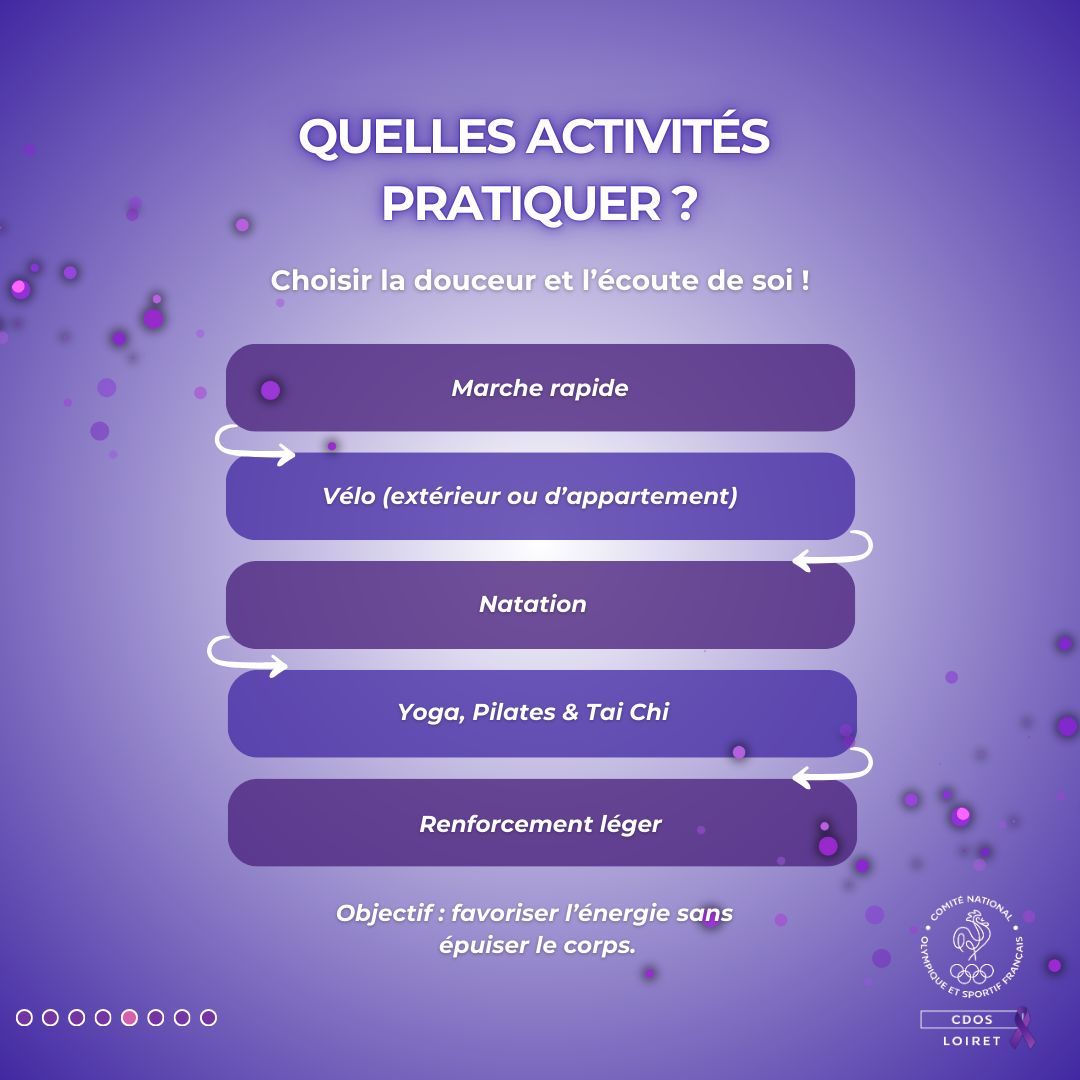 QUELLES ACTIVITÉS PRATIQUER ?

Choisir la douceur et l'écoute de soi !

Marche rapide

Vélo (extérieur ou d'appartement)

Natation

Yoga, Pilates & Tai Chi

Renforcement léger

Objectif : favoriser l'énergie sans épuiser le corps.

COMITÉ NATIONAL OLYMPIQUE ET SPORTIF FRANÇAIS

CDOS

LOIRET